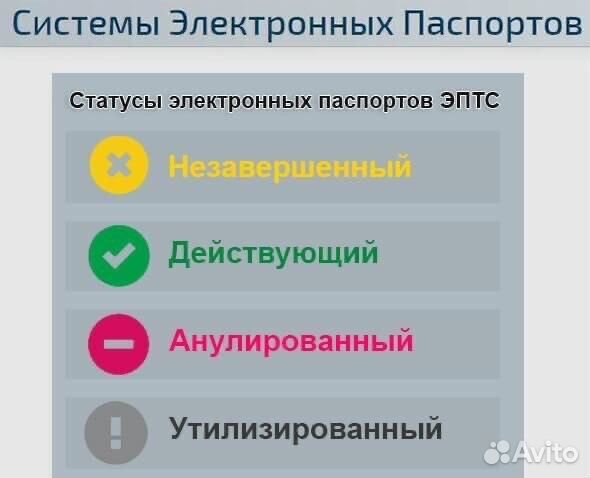 Системы Электронных Паспортов

Статусы электронных паспортов ЭПТС

Незавершенный

Действующий

Анулированный

Утилизированный

Avito